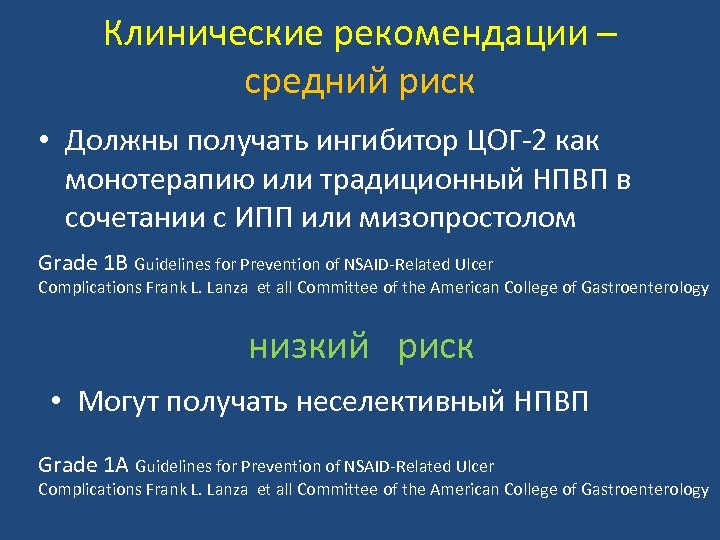 Клинические рекомендации – средний риск

• Должны получать ингибитор ЦОГ-2 как монотерапию или традиционный НПВП в сочетании с ИПП или мизопростолом

Grade 1B Guidelines for Prevention of NSAID-Related Ulcer Complications Frank L. Lanza et all Committee of the American College of Gastroenterology

низкий риск

• Могут получать неселективный НПВП

Grade 1A Guidelines for Prevention of NSAID-Related Ulcer Complications Frank L. Lanza et all Committee of the American College of Gastroenterology